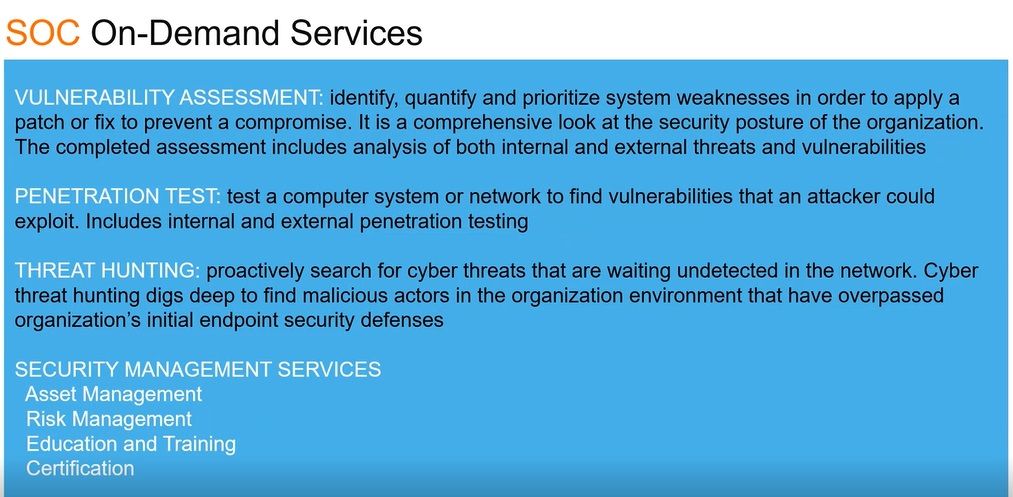 SOC On-Demand Services

VULNERABILITY ASSESSMENT: identify, quantify and prioritize system weaknesses in order to apply a patch or fix to prevent a compromise. It is a comprehensive look at the security posture of the organization. The completed assessment includes analysis of both internal and external threats and vulnerabilities

PENETRATION TEST: test a computer system or network to find vulnerabilities that an attacker could exploit. Includes internal and external penetration testing

THREAT HUNTING: proactively search for cyber threats that are waiting undetected in the network. Cyber threat hunting digs deep to find malicious actors in the organization environment that have overpassed organization's initial endpoint security defenses

SECURITY MANAGEMENT SERVICES
Asset Management
Risk Management
Education and Training
Certification